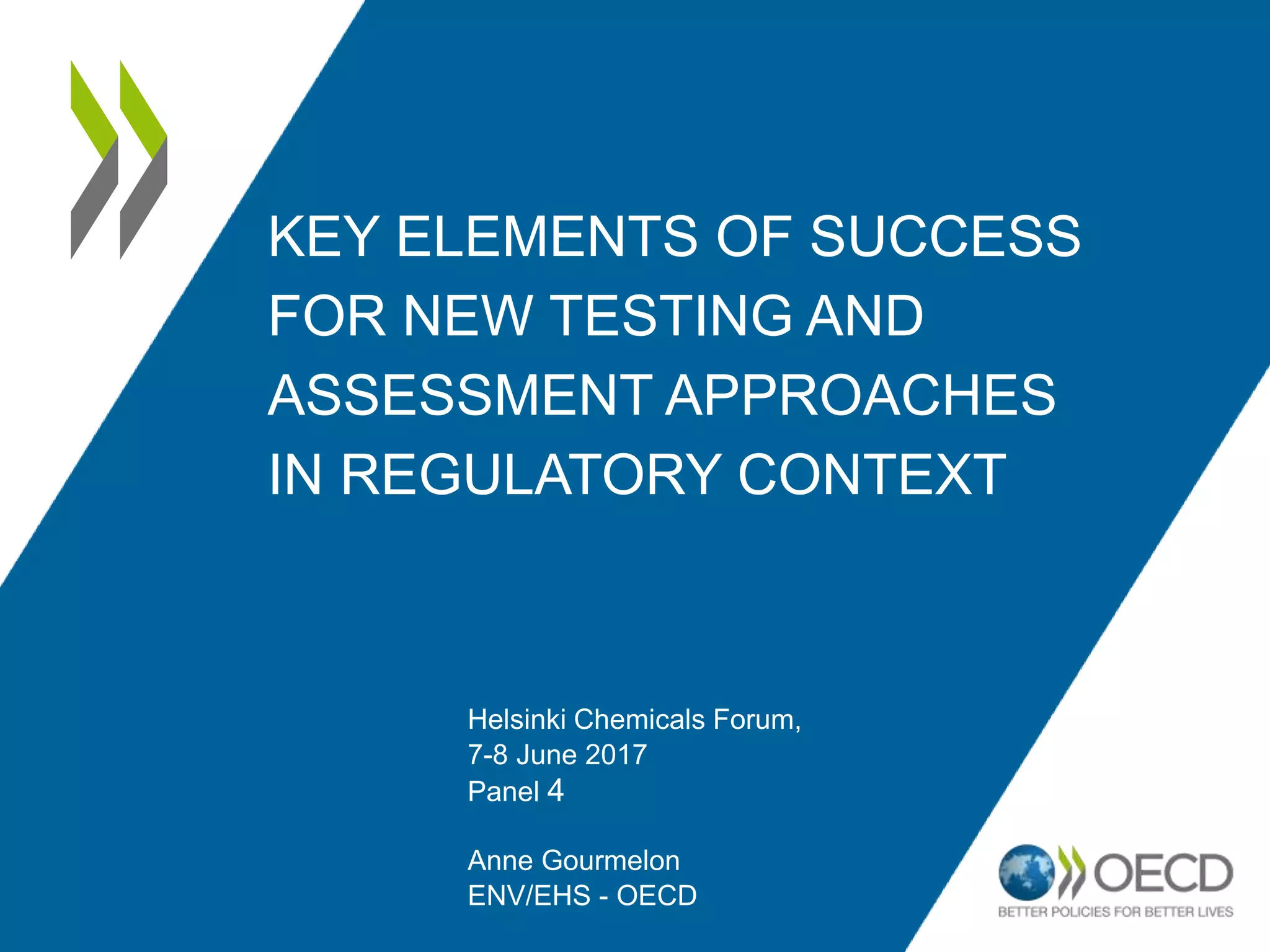 KEY ELEMENTS OF SUCCESS FOR NEW TESTING AND ASSESSMENT APPROACHES IN REGULATORY CONTEXT

Helsinki Chemicals Forum,
7-8 June 2017
Panel 4

Anne Gourmelon
ENV/EHS - OECD

OECD
BETTER POLICIES FOR BETTER LIVES